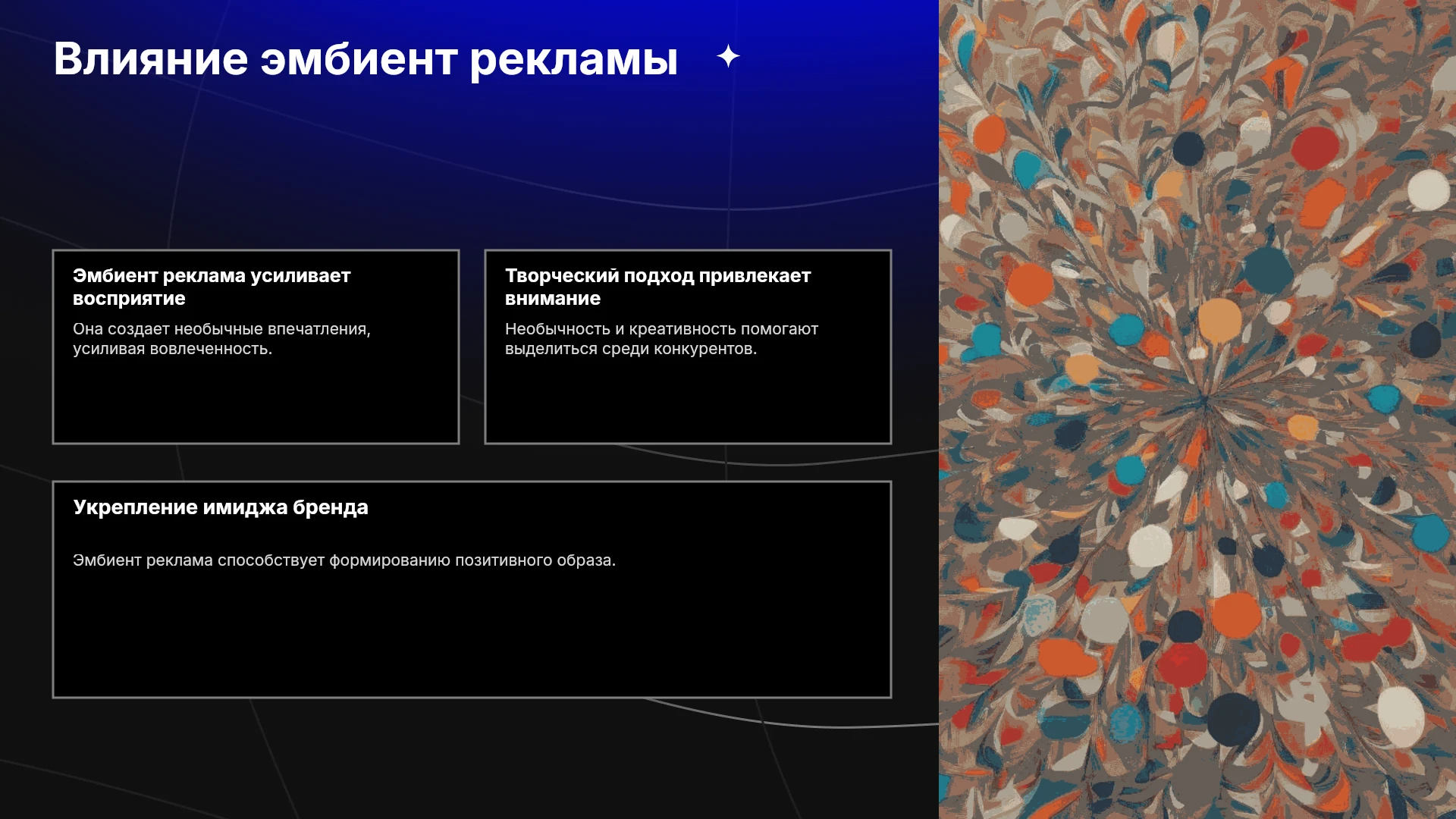 Влияние эмбиент рекламы

Эмбиент реклама усиливает восприятие

Она создает необычные впечатления, усиливая вовлеченность.

Творческий подход привлекает внимание

Необычность и креативность помогают выделиться среди конкурентов.

Укрепление имиджа бренда

Эмбиент реклама способствует формированию позитивного образа.